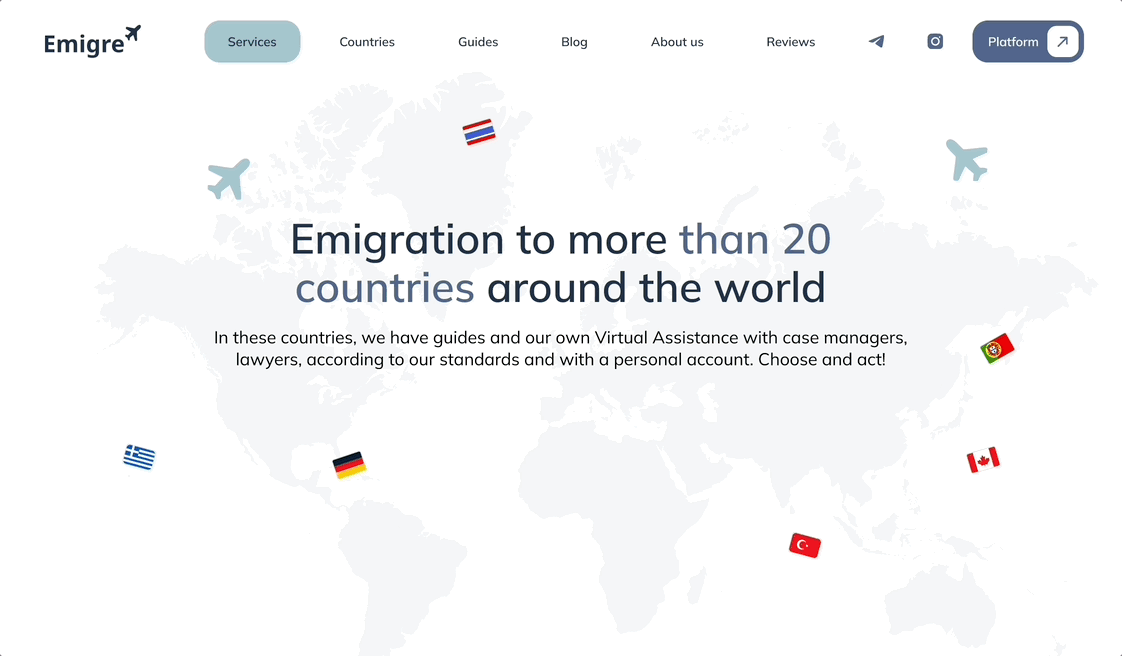 Emigre

Services Countries Guides Blog About us Reviews Platform

Emigration to more than 20 countries around the world

In these countries, we have guides and our own Virtual Assistance with case managers, lawyers, according to our standards and with a personal account. Choose and act!